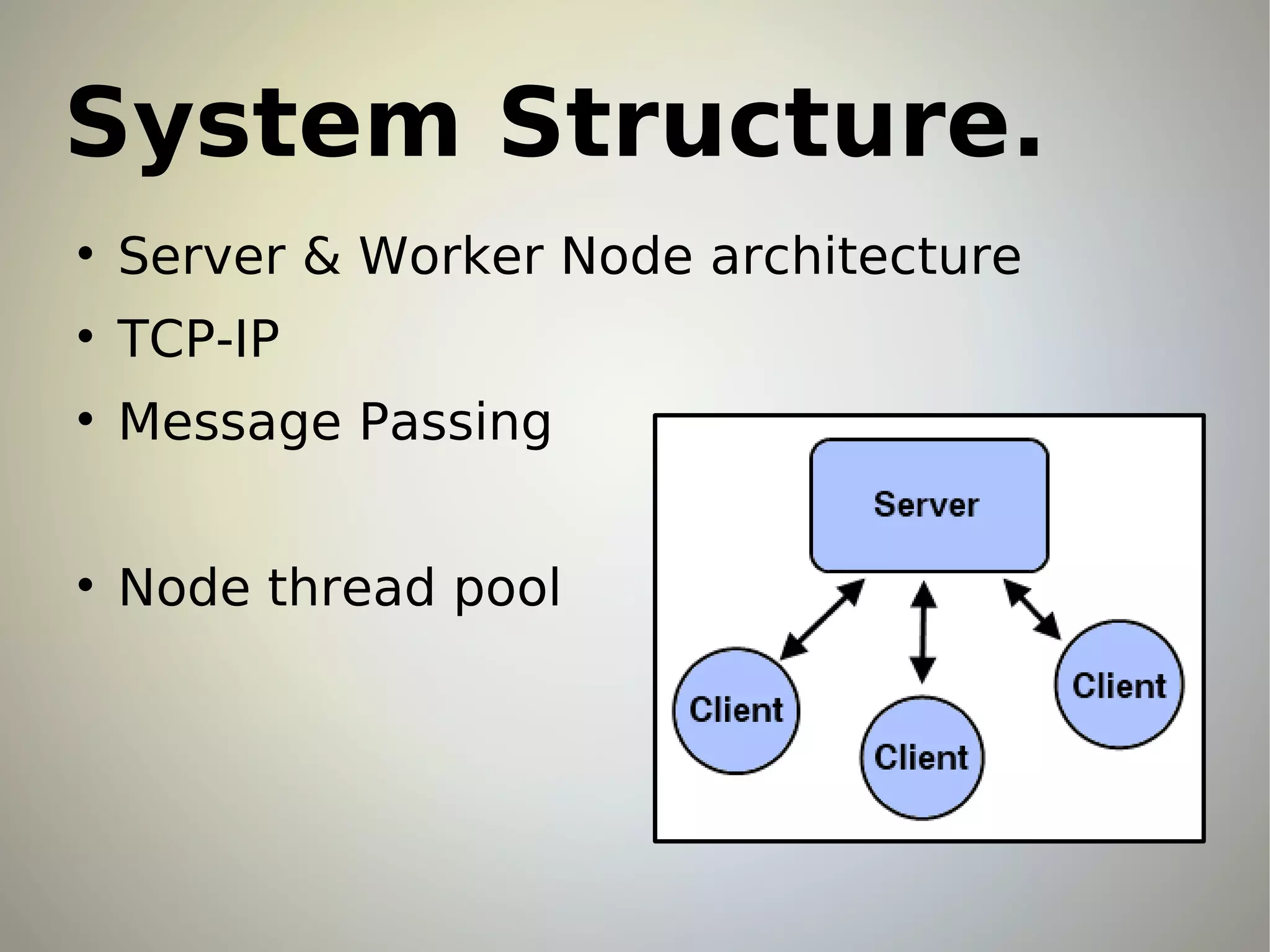 System Structure.

• Server & Worker Node architecture
• TCP-IP
• Message Passing

• Node thread pool

Server

Client

Client

Client